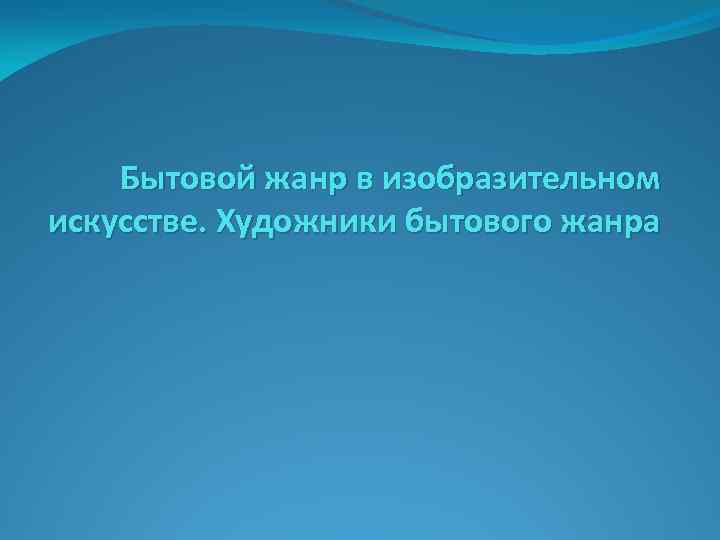 Бытовой жанр в изобразительном искусстве. Художники бытового жанра